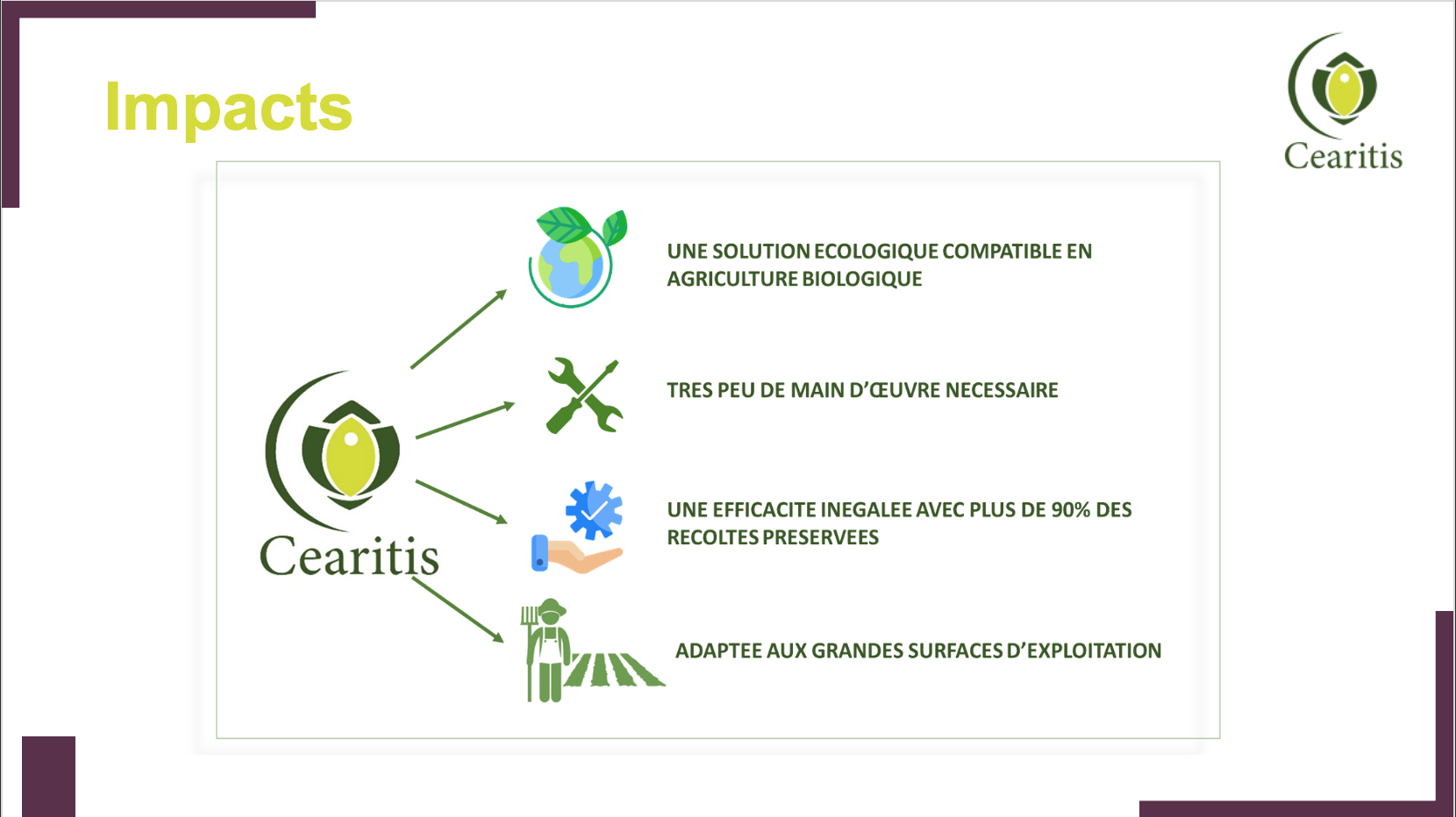 Impacts

Cearitis

Cearitis

UNE SOLUTION ECOLOGIQUE COMPATIBLE EN AGRICULTURE BIOLOGIQUE

TRES PEU DE MAIN D'ŒUVRE NECESSAIRE

UNE EFFICACITE INEGALEE AVEC PLUS DE 90% DES RECOLTES PRESERVEES

ADAPTEE AUX GRANDES SURFACES D'EXPLOITATION